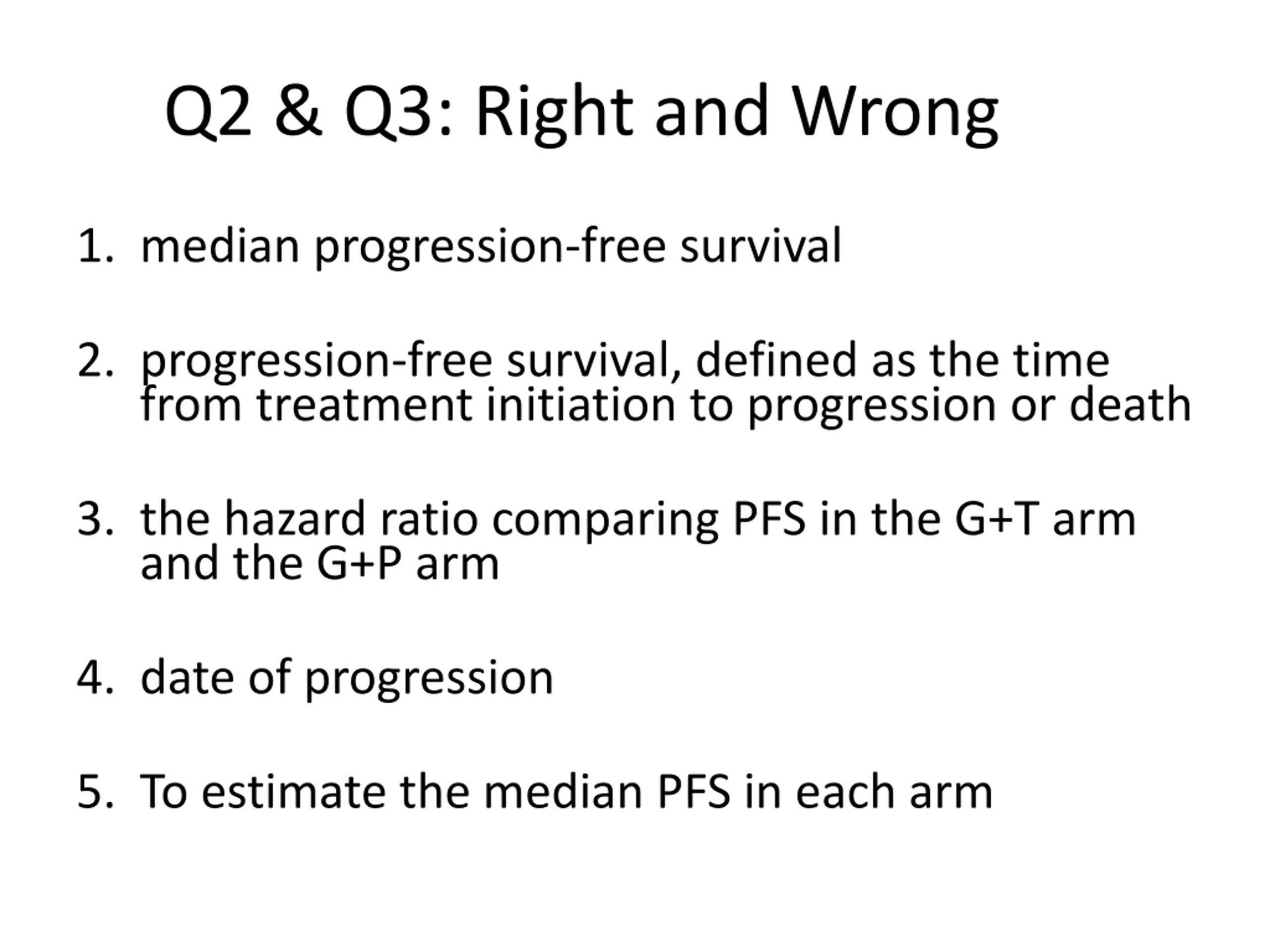 Q2 & Q3: Right and Wrong

1. median progression-free survival

2. progression-free survival, defined as the time from treatment initiation to progression or death

3. the hazard ratio comparing PFS in the G+T arm and the G+P arm

4. date of progression

5. To estimate the median PFS in each arm